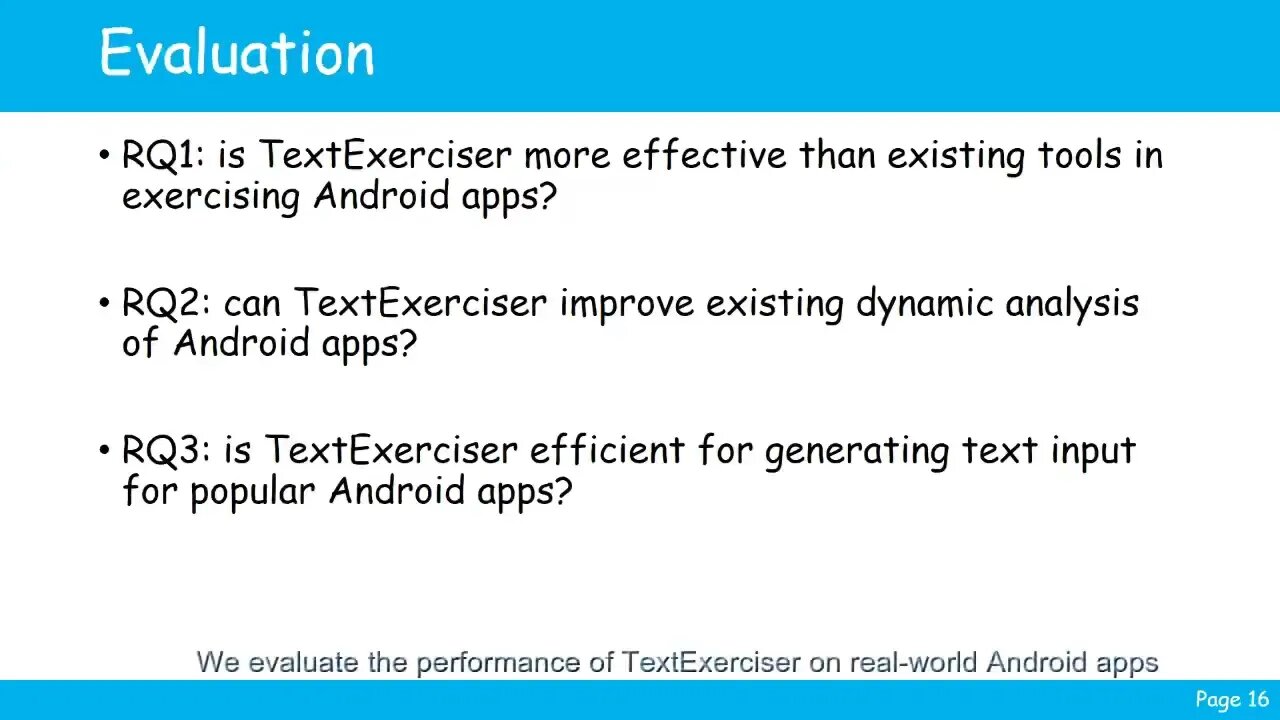 Evaluation

• RQ1: is TextExerciser more effective than existing tools in exercising Android apps?

• RQ2: can TextExerciser improve existing dynamic analysis of Android apps?

• RQ3: is TextExerciser efficient for generating text input for popular Android apps?

We evaluate the performance of TextExerciser on real-world Android apps

Page 16